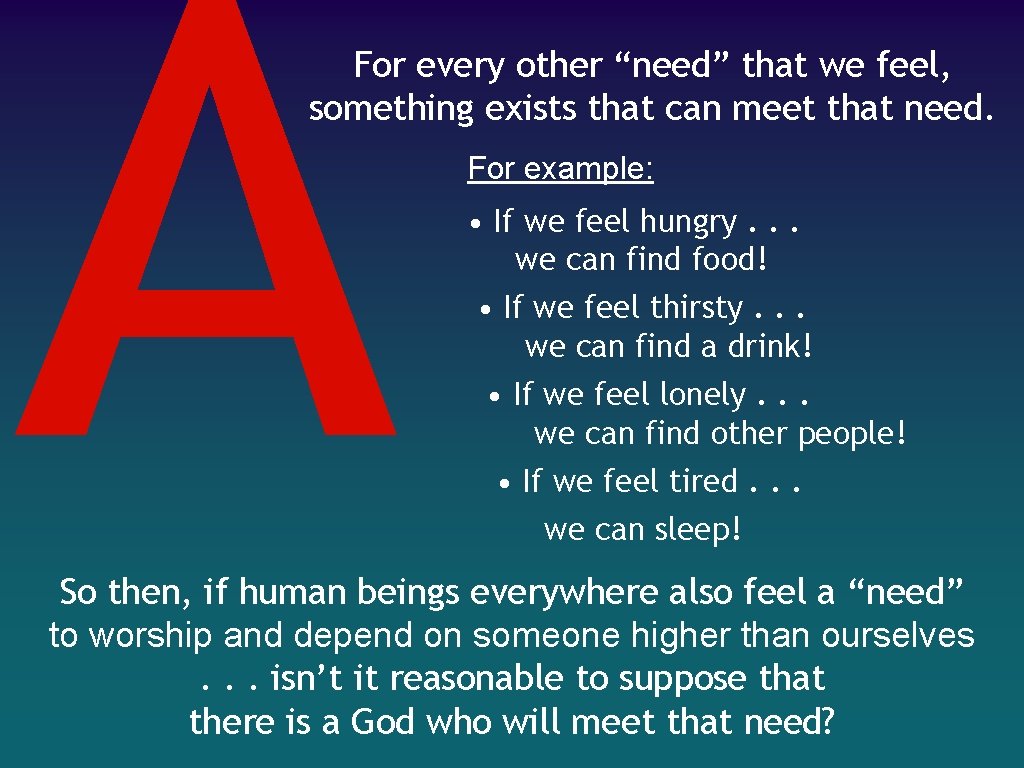 A

For every other “need” that we feel, something exists that can meet that need.

For example:

• If we feel hungry . . . we can find food!

• If we feel thirsty . . . we can find a drink!

• If we feel lonely . . . we can find other people!

• If we feel tired . . . we can sleep!

So then, if human beings everywhere also feel a “need” to worship and depend on someone higher than ourselves . . . isn’t it reasonable to suppose that there is a God who will meet that need?